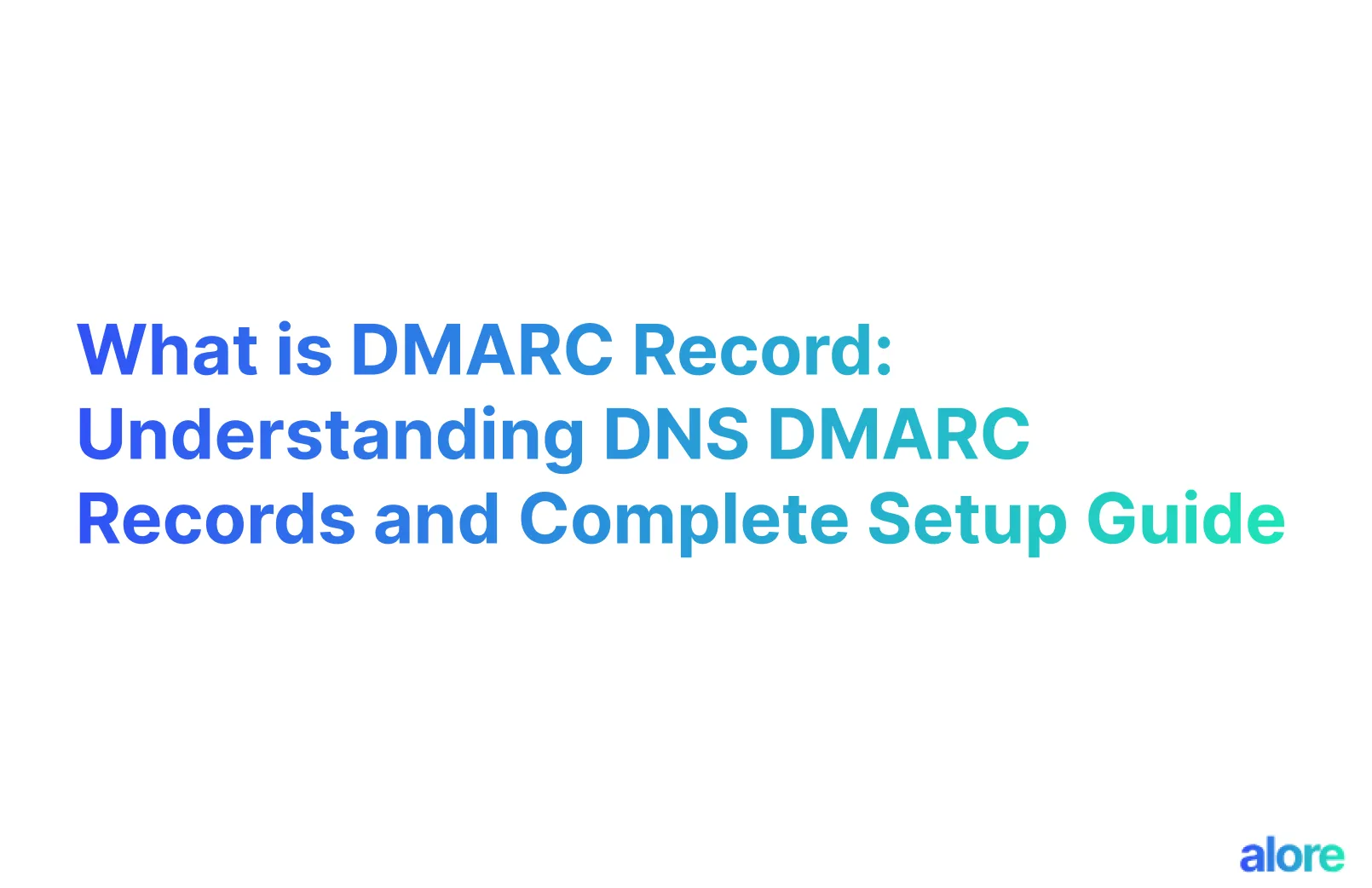 What is DMARC Record: Understanding DNS DMARC Records and Complete Setup Guide

alore